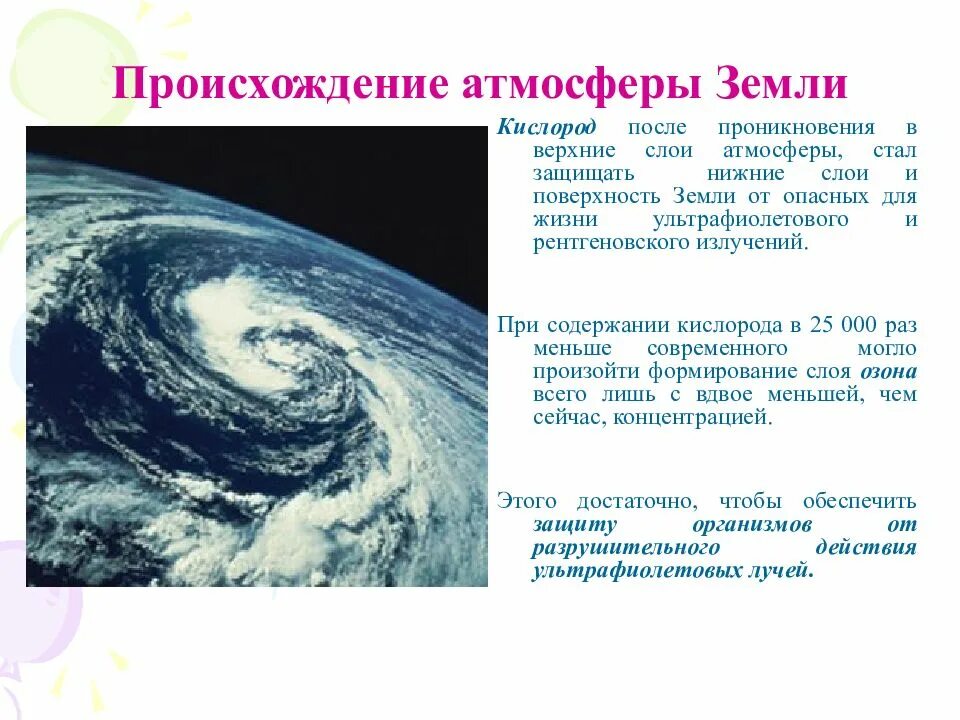 Происхождение атмосферы Земли

Кислород после проникновения в верхние слои атмосферы, стал защищать нижние слои и поверхность Земли от опасных для жизни ультрафиолетового и рентгеновского излучений.

При содержании кислорода в 25 000 раз меньше современного могло произойти формирование слоя озона всего лишь с вдвое меньшей, чем сейчас, концентрацией.

Этого достаточно, чтобы обеспечить защиту организмов от разрушительного действия ультрафиолетовых лучей.